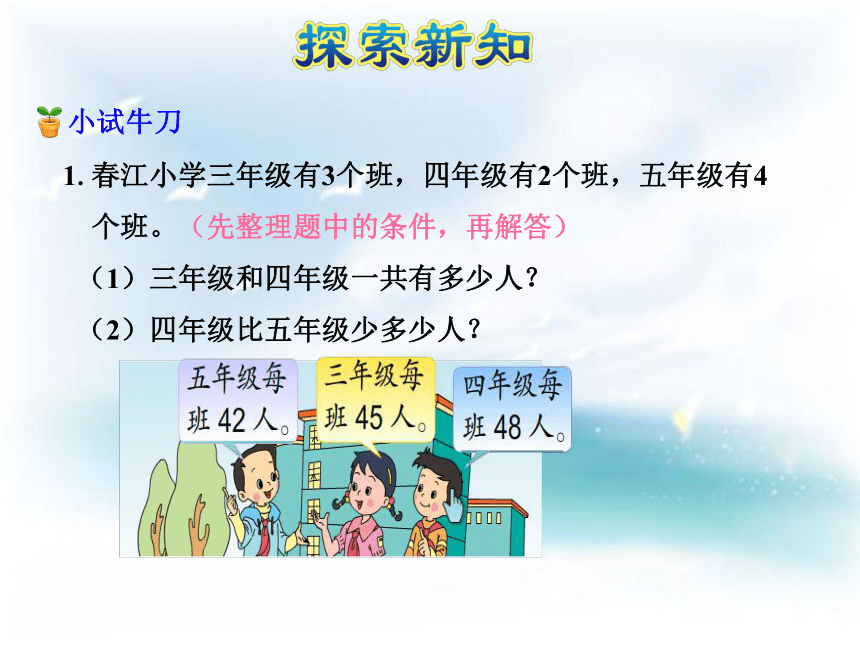 探索新知

小试牛刀

1. 春江小学三年级有3个班，四年级有2个班，五年级有4个班。（先整理题中的条件，再解答）

（1）三年级和四年级一共有多少人？

（2）四年级比五年级少多少人？

五年级每班42人。

三年级每班45人。

四年级每班48人。